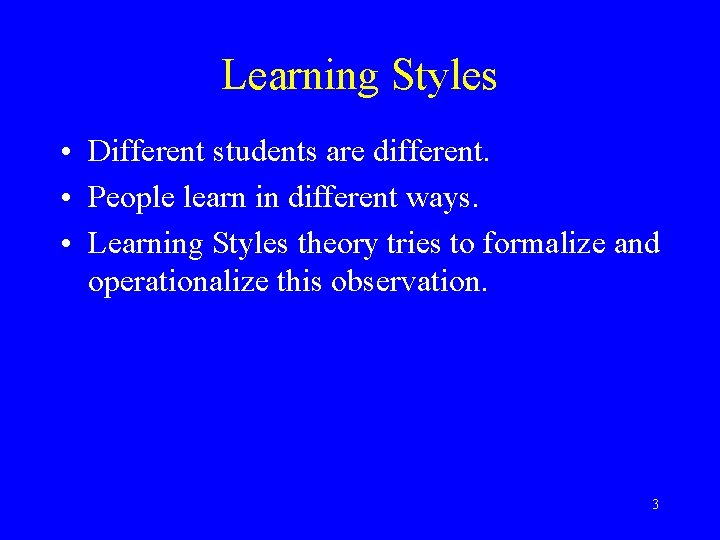 Learning Styles

• Different students are different.
• People learn in different ways.
• Learning Styles theory tries to formalize and operationalize this observation.

3